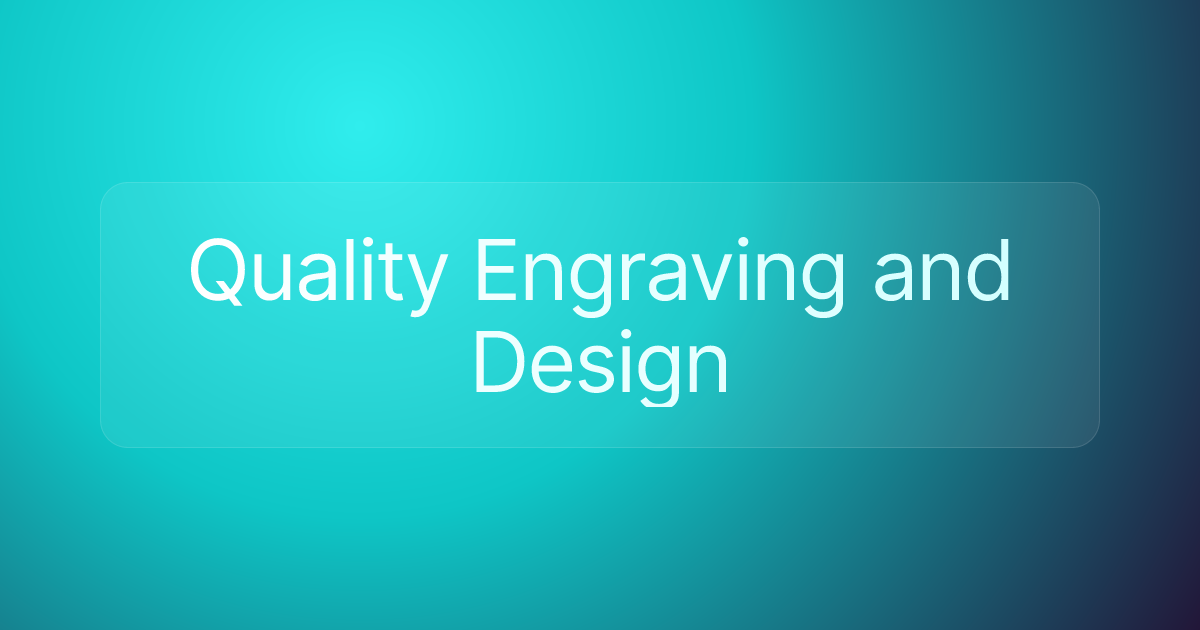 Quality Engraving and Design